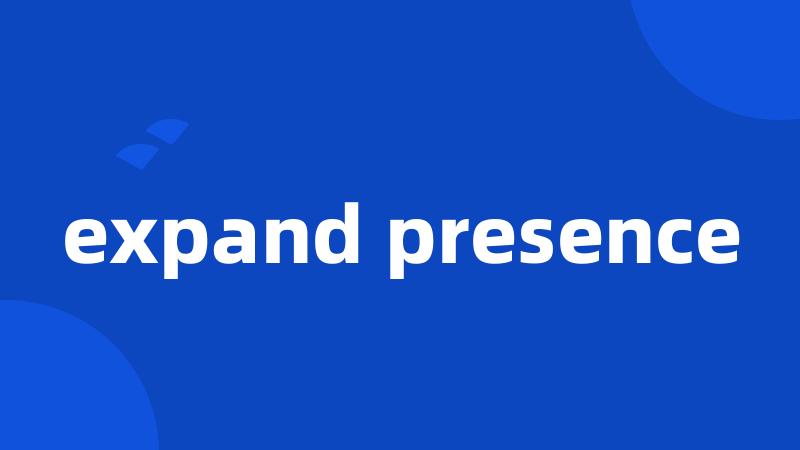 expand presence